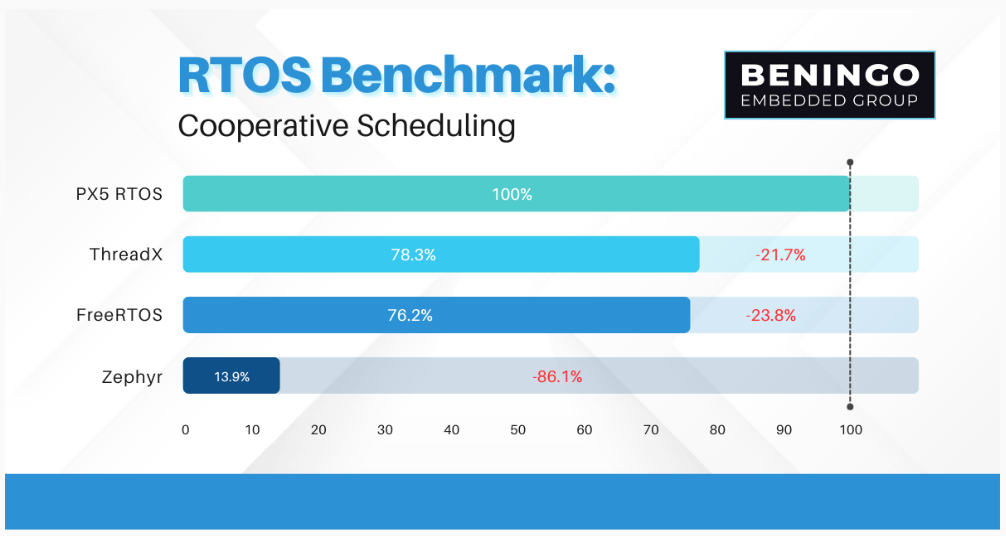 RTOS Benchmark:
Cooperative Scheduling

BENINGO
EMBEDDED GROUP

PX5 RTOS 100%
ThreadX 78.3% -21.7%
FreeRTOS 76.2% -23.8%
Zephyr 13.9% -86.1%

0 10 20 30 40 50 60 70 80 90 100